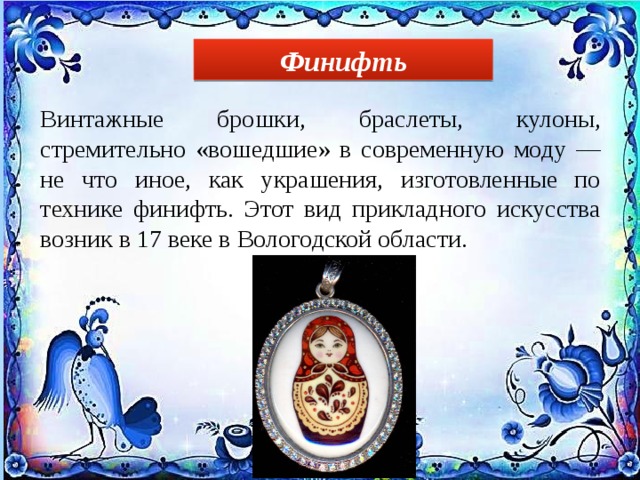 Финифть

Винтажные брошки, браслеты, кулоны, стремительно «вошедшие» в современную моду — не что иное, как украшения, изготовленные по технике финифть. Этот вид прикладного искусства возник в 17 веке в Вологодской области.